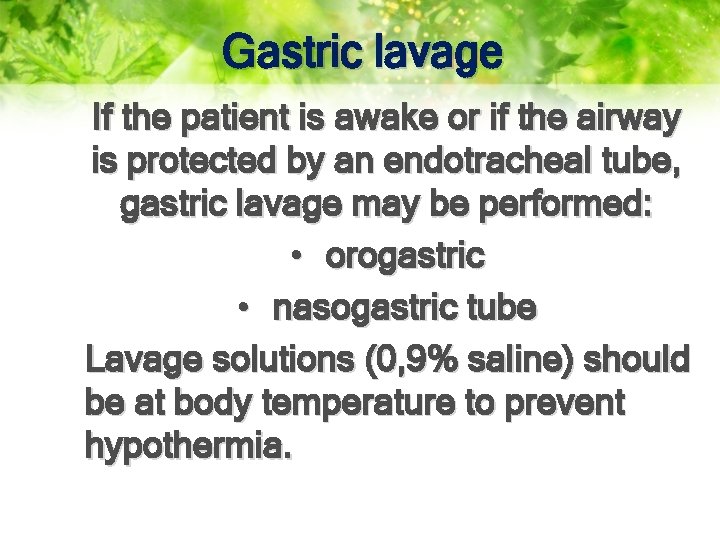 Gastric lavage

If the patient is awake or if the airway is protected by an endotracheal tube, gastric lavage may be performed:

• orogastric
• nasogastric tube

Lavage solutions (0,9% saline) should be at body temperature to prevent hypothermia.